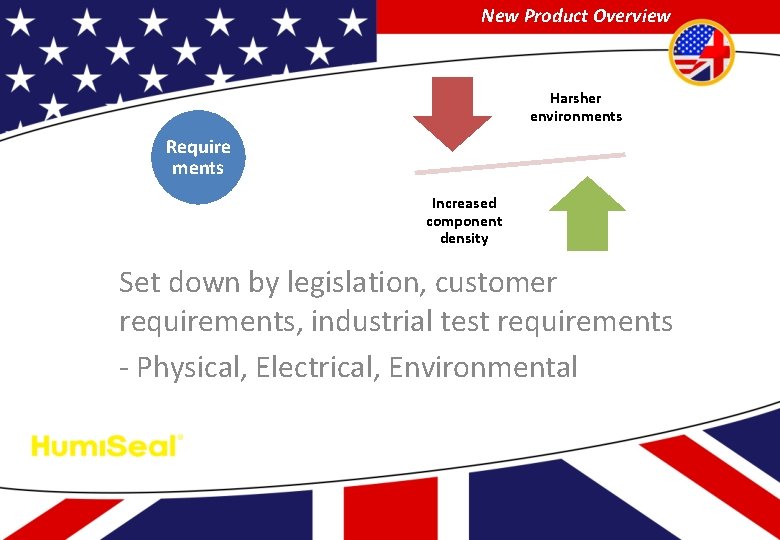 New Product Overview

Require ments

Harsher environments

Increased component density

Set down by legislation, customer requirements, industrial test requirements

- Physical, Electrical, Environmental

HumiSeal®